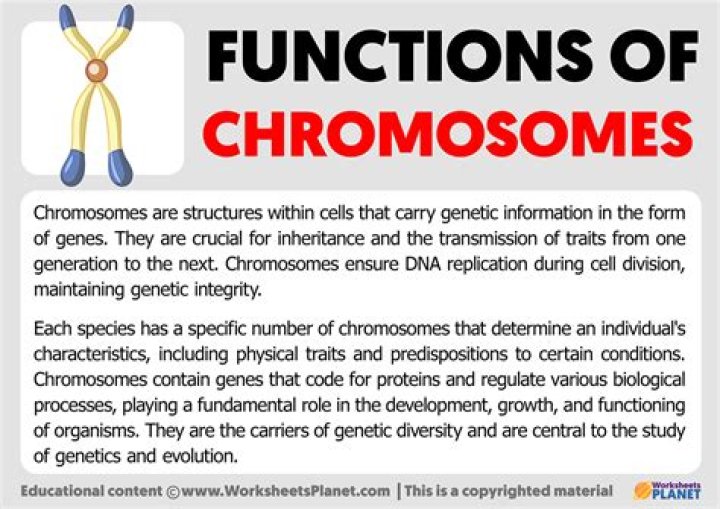 FUNCTIONS OF CHROMOSOMES

Chromosomes are structures within cells that carry genetic information in the form of genes. They are crucial for inheritance and the transmission of traits from one generation to the next. Chromosomes ensure DNA replication during cell division, maintaining genetic integrity.

Each species has a specific number of chromosomes that determine an individual's characteristics, including physical traits and predispositions to certain conditions. Chromosomes contain genes that code for proteins and regulate various biological processes, playing a fundamental role in the development, growth, and functioning of organisms. They are the carriers of genetic diversity and are central to the study of genetics and evolution.

Educational content ©www.WorksheetsPlanet.com | This is a copyrighted material

Worksheets PLANET